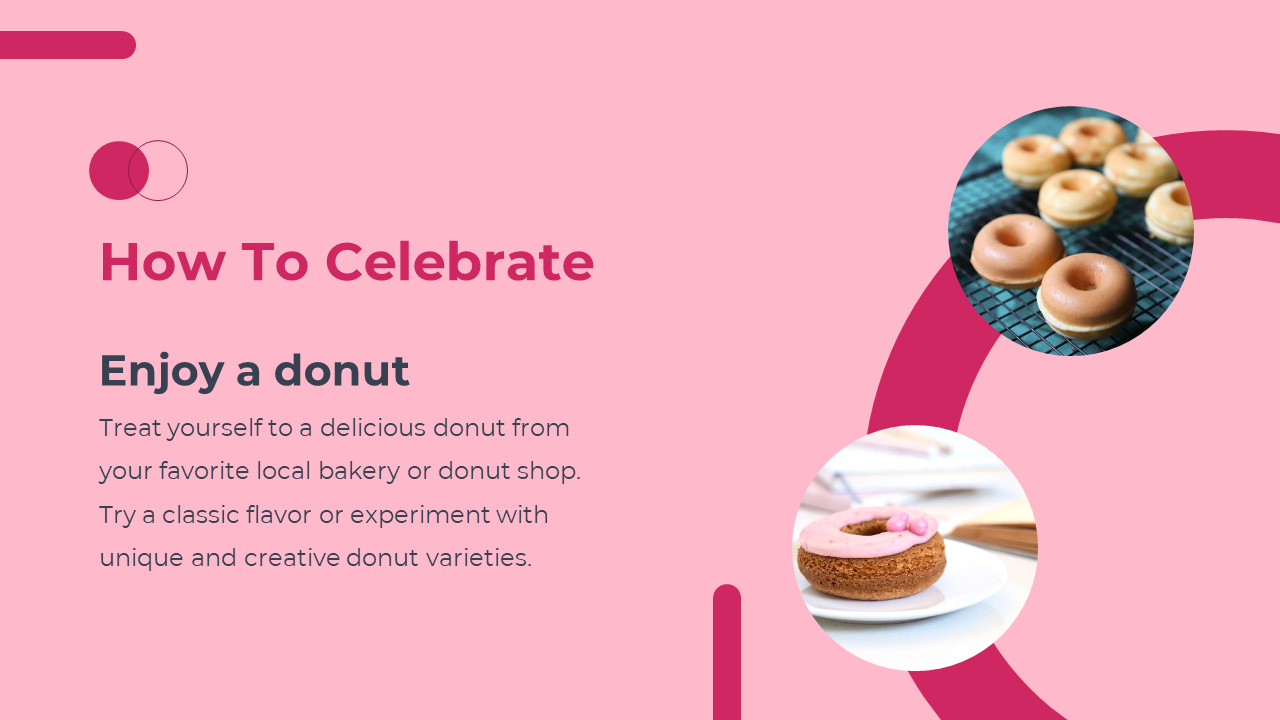 How To Celebrate

Enjoy a donut

Treat yourself to a delicious donut from your favorite local bakery or donut shop. Try a classic flavor or experiment with unique and creative donut varieties.